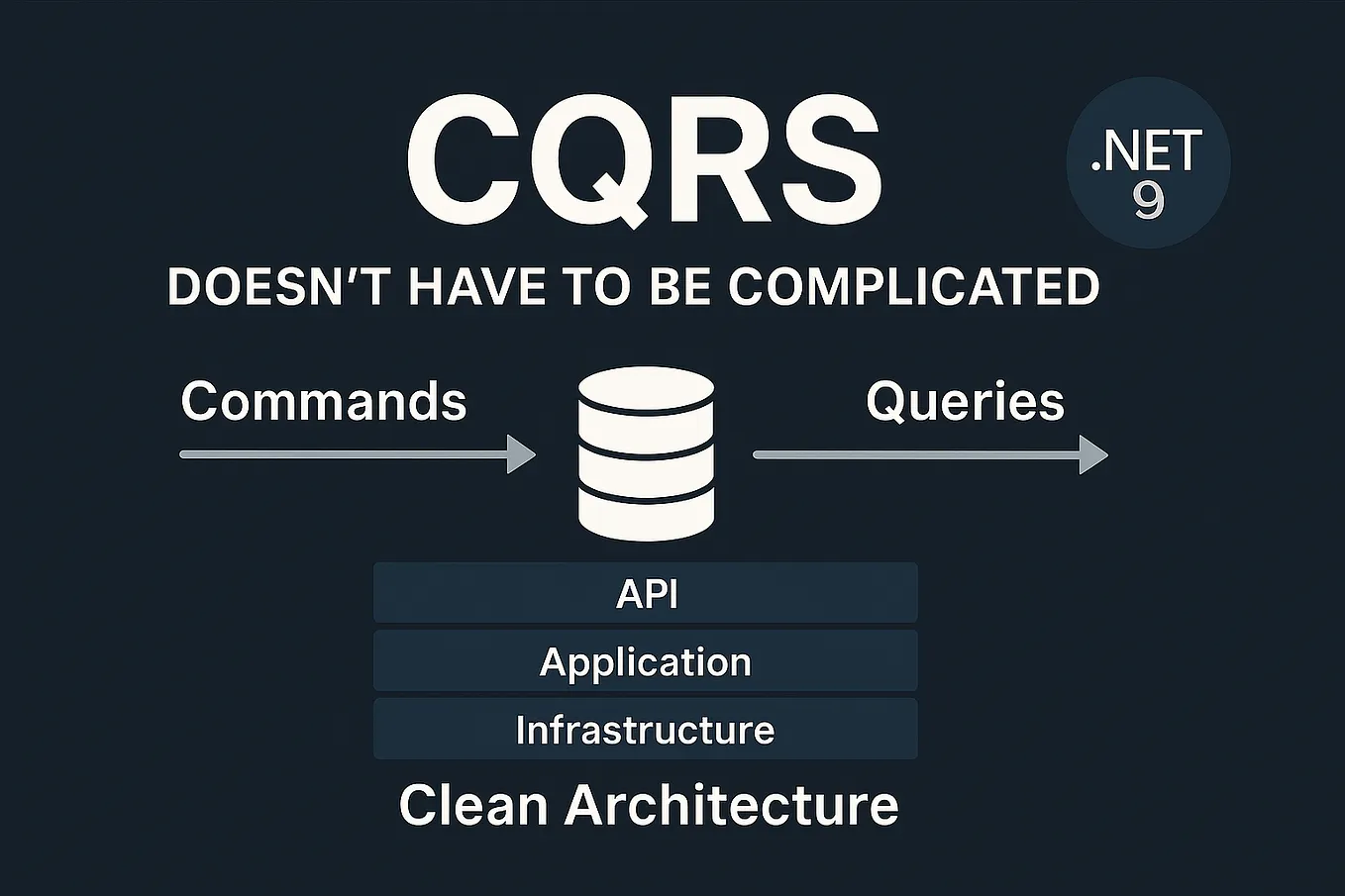 CQRS

.NET 9

DOESN'T HAVE TO BE COMPLICATED

Commands

Queries

API

Application

Infrastructure

Clean Architecture